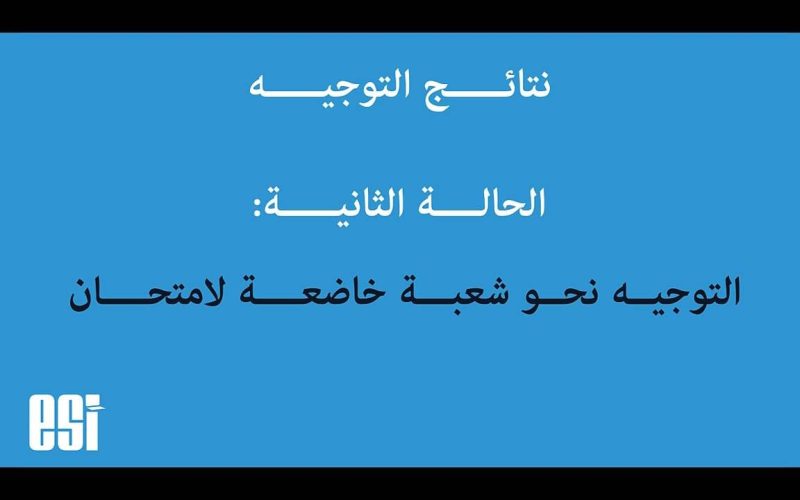 نتائج التوجيه

الحالة الثانية:

التوجيه نحو شعبة خاضعة لامتحان

esi